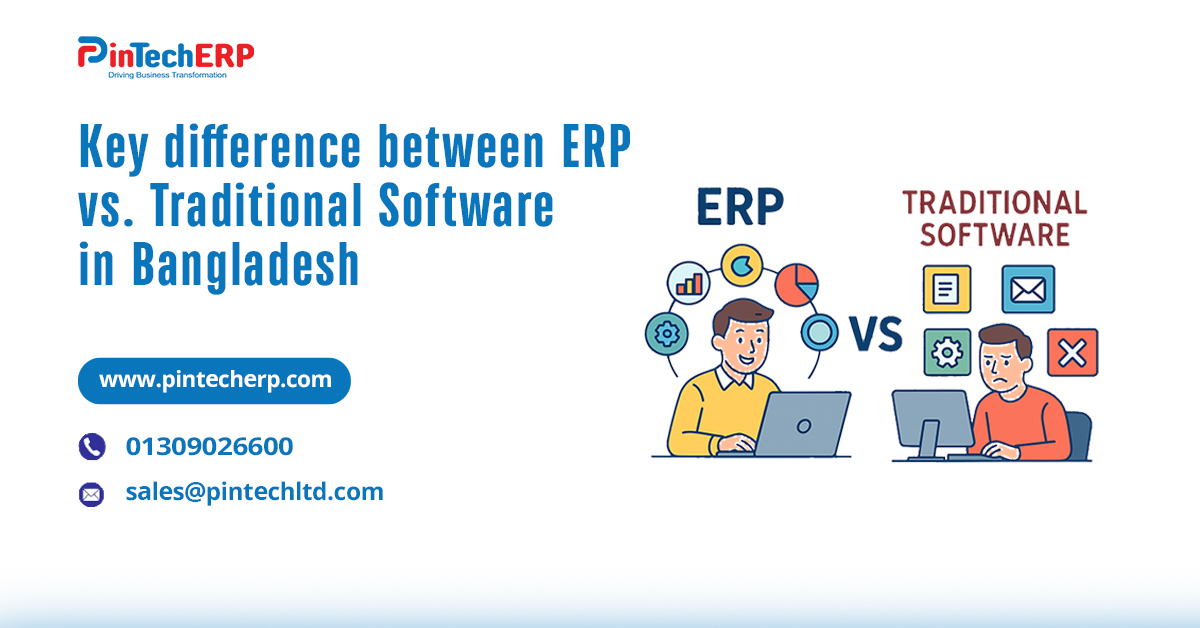 PinTechERP
Driving Business Transformation

Key difference between ERP vs. Traditional Software in Bangladesh

www.pintecherp.com

01309026600

sales@pintechltd.com

ERP

VS

TRADITIONAL SOFTWARE